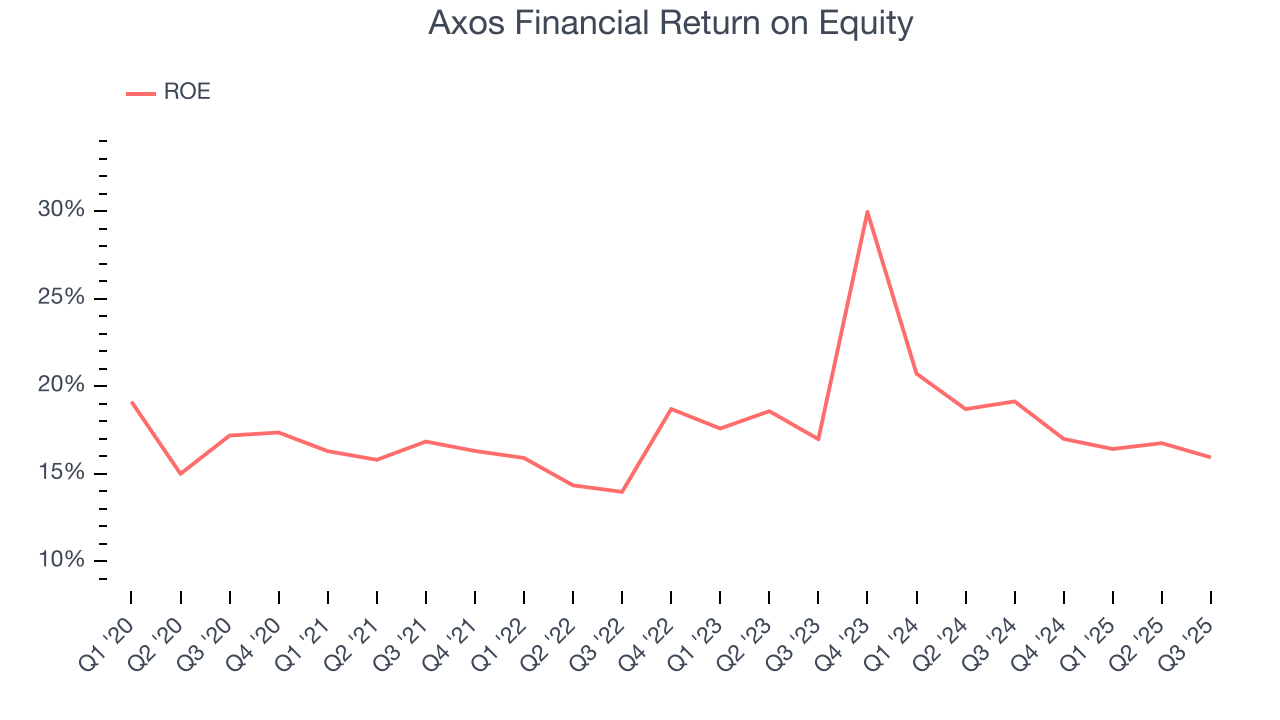 Axos Financial Return on Equity

ROE

30%
25%
20%
15%
10%

Q1 '20
Q2 '20
Q3 '20
Q4 '20
Q1 '21
Q2 '21
Q3 '21
Q4 '21
Q1 '22
Q2 '22
Q3 '22
Q4 '22
Q1 '23
Q2 '23
Q3 '23
Q4 '23
Q1 '24
Q2 '24
Q3 '24
Q4 '24
Q1 '25
Q2 '25
Q3 '25